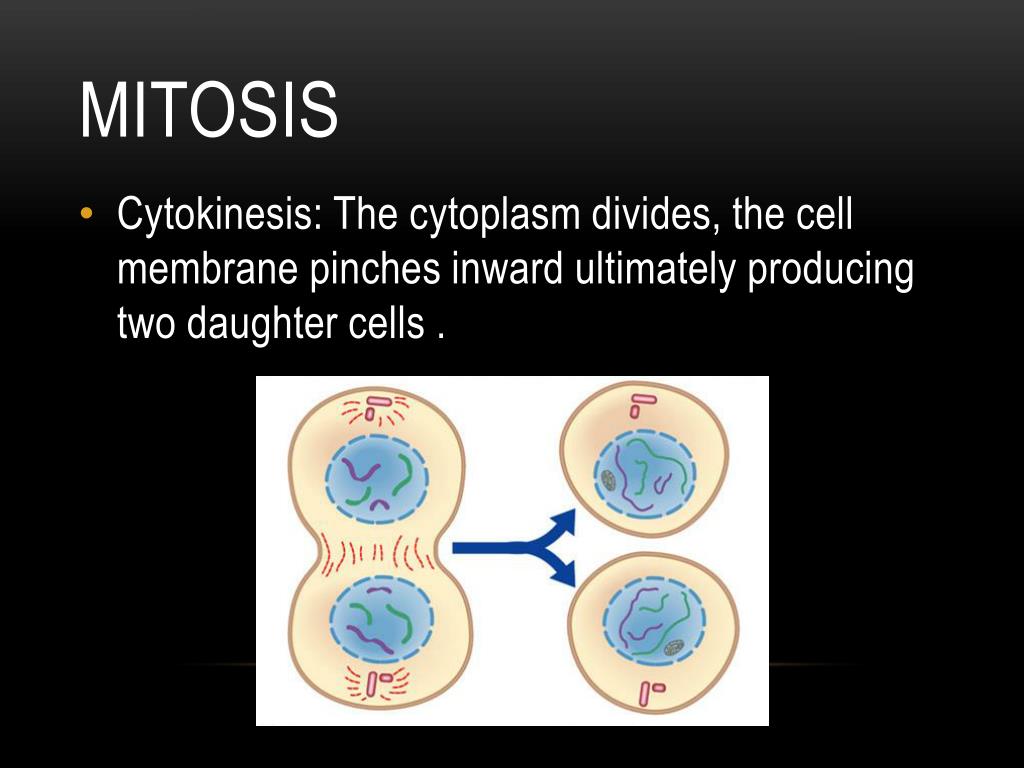 MITOSIS

• Cytokinesis: The cytoplasm divides, the cell membrane pinches inward ultimately producing two daughter cells .